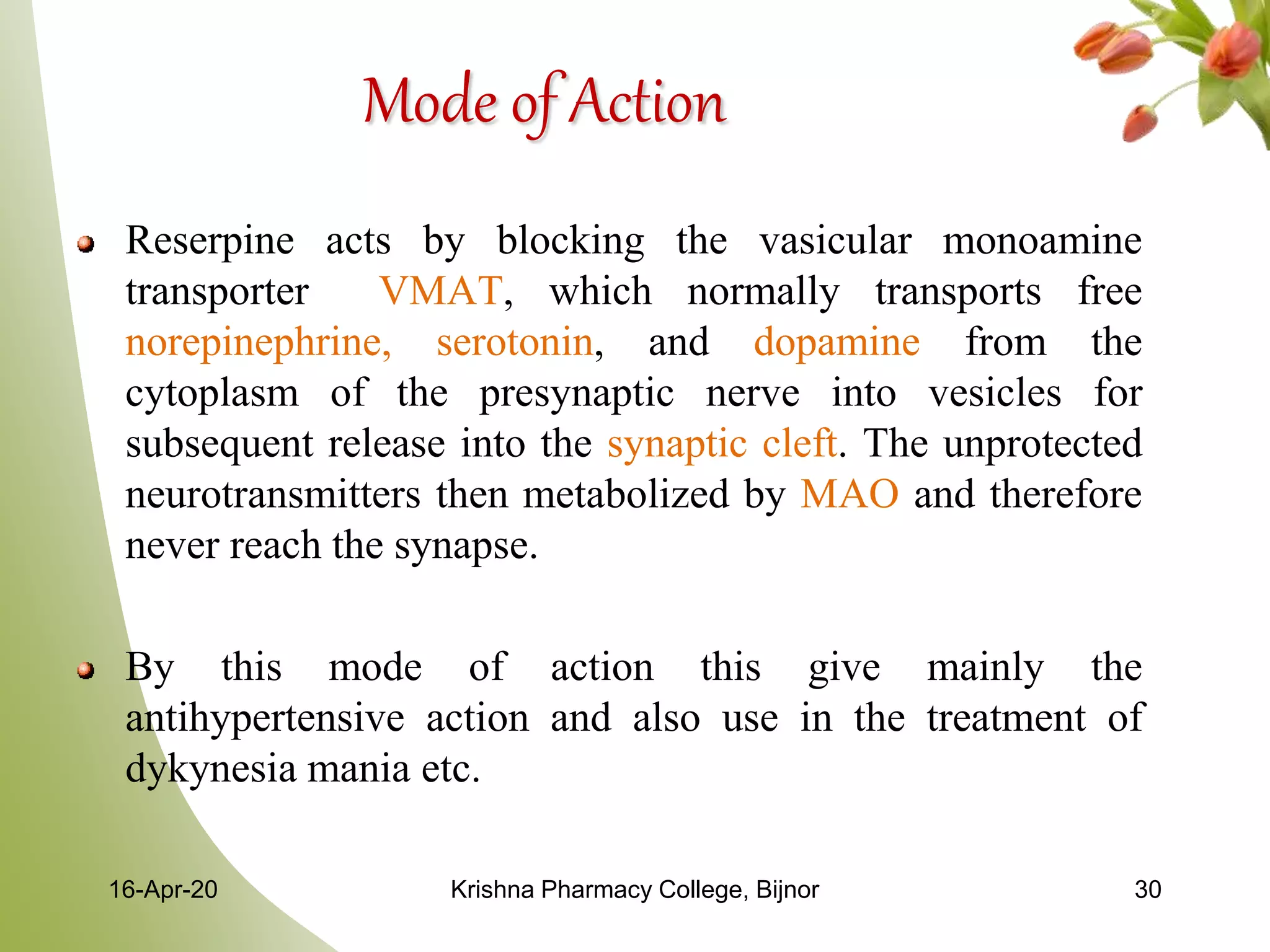 Mode of Action

Reserpine acts by blocking the vasicular monoamine transporter VMAT, which normally transports free norepinephrine, serotonin, and dopamine from the cytoplasm of the presynaptic nerve into vesicles for subsequent release into the synaptic cleft. The unprotected neurotransmitters then metabolized by MAO and therefore never reach the synapse.

By this mode of action this give mainly the antihypertensive action and also use in the treatment of dykynesia mania etc.

16-Apr-20

Krishna Pharmacy College, Bijnor

30